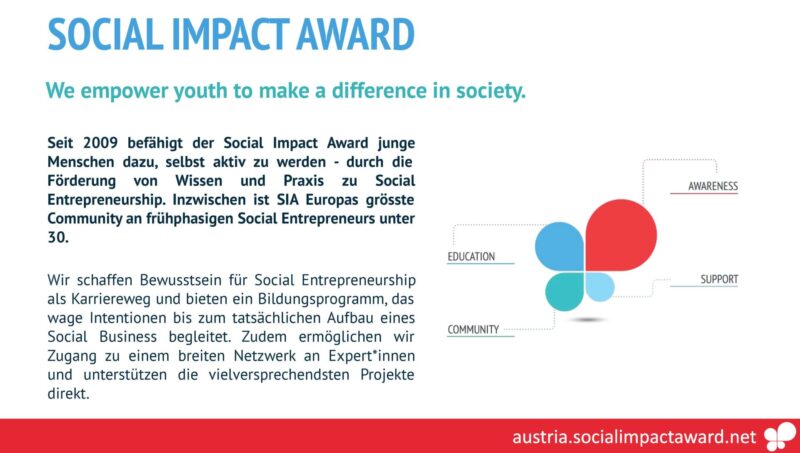 SOCIAL IMPACT AWARD

We empower youth to make a difference in society.

Seit 2009 befähigt der Social Impact Award junge Menschen dazu, selbst aktiv zu werden - durch die Förderung von Wissen und Praxis zu Social Entrepreneurship. Inzwischen ist SIA Europas grösste Community an frühphasigen Social Entrepreneurs unter 30.

Wir schaffen Bewusstsein für Social Entrepreneurship als Karriereweg und bieten ein Bildungsprogramm, das wage Intentionen bis zum tatsächlichen Aufbau eines Social Business begleitet. Zudem ermöglichen wir Zugang zu einem breiten Netzwerk an Expert*innen und unterstützen die vielversprechendsten Projekte direkt.

AWARENESS

EDUCATION

SUPPORT

COMMUNITY

austria.socialimpactaward.net